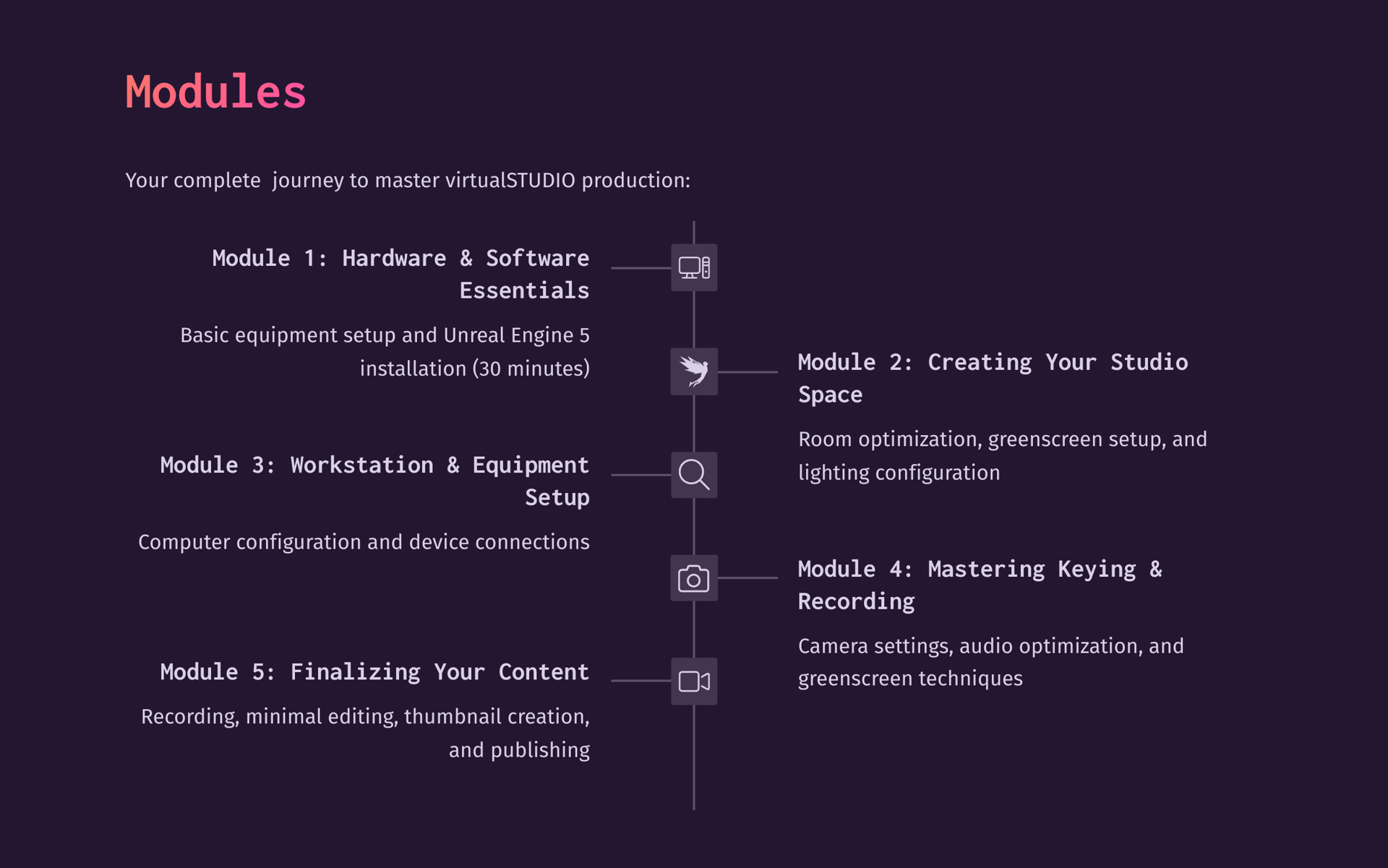 Modules

Your complete journey to master virtualSTUDIO production:

Module 1: Hardware & Software Essentials

Basic equipment setup and Unreal Engine 5 installation (30 minutes)

Module 2: Creating Your Studio Space

Room optimization, greenscreen setup, and lighting configuration

Module 3: Workstation & Equipment Setup

Computer configuration and device connections

Module 4: Mastering Keying & Recording

Camera settings, audio optimization, and greenscreen techniques

Module 5: Finalizing Your Content

Recording, minimal editing, thumbnail creation, and publishing